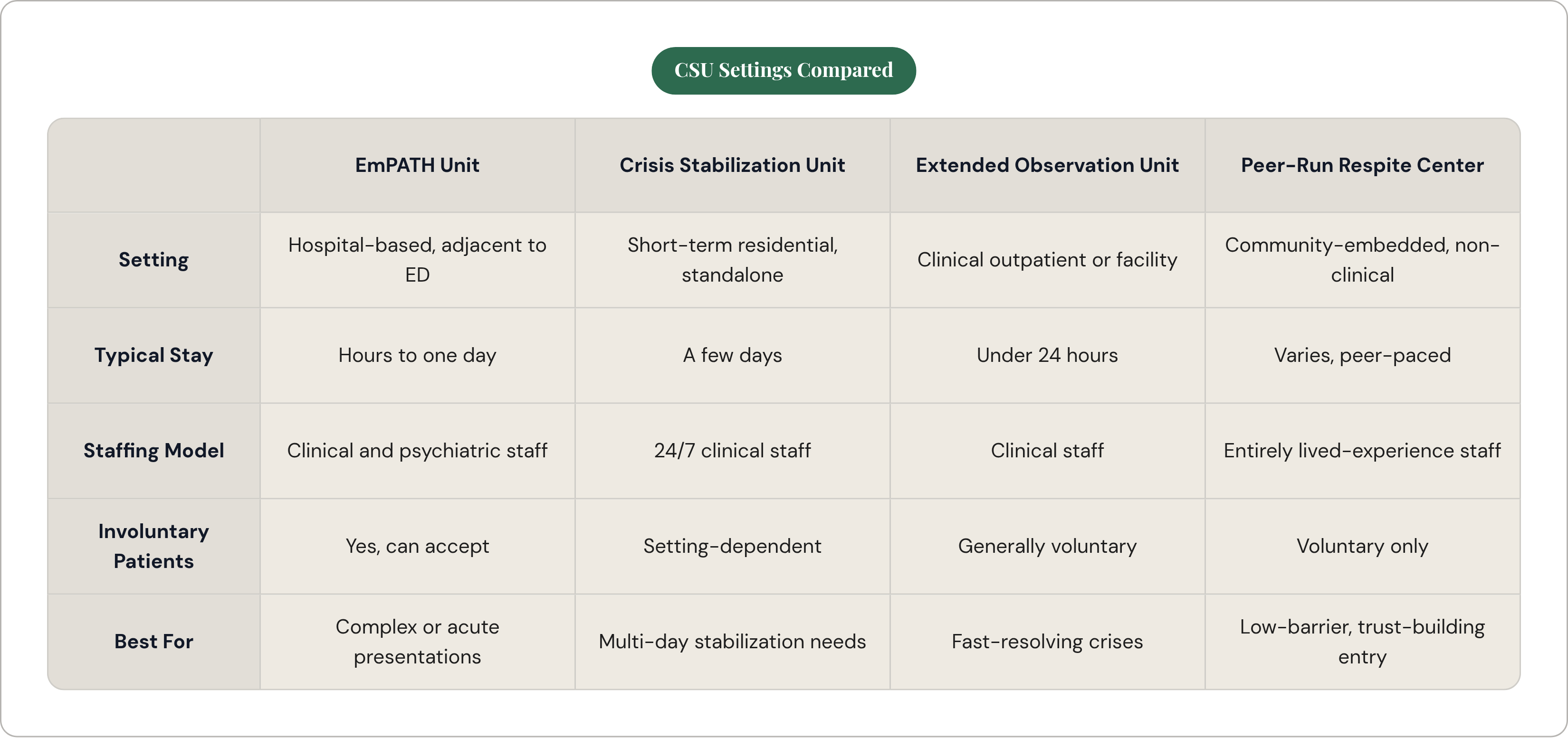 CSU Settings Compared

| | EmPATH Unit | Crisis Stabilization Unit | Extended Observation Unit | Peer-Run Respite Center |
|---|---|---|---|---|
| Setting | Hospital-based, adjacent to ED | Short-term residential, standalone | Clinical outpatient or facility | Community-embedded, non-clinical |
| Typical Stay | Hours to one day | A few days | Under 24 hours | Varies, peer-paced |
| Staffing Model | Clinical and psychiatric staff | 24/7 clinical staff | Clinical staff | Entirely lived-experience staff |
| Involuntary Patients | Yes, can accept | Setting-dependent | Generally voluntary | Voluntary only |
| Best For | Complex or acute presentations | Multi-day stabilization needs | Fast-resolving crises | Low-barrier, trust-building entry |